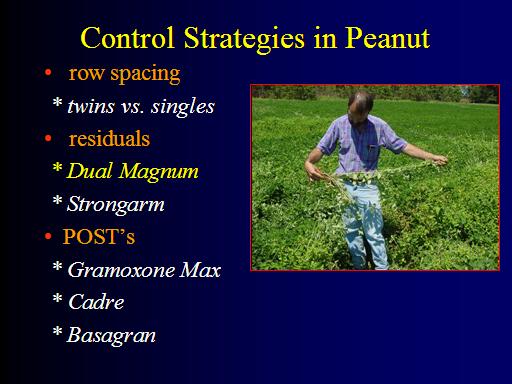 Control Strategies in Peanut

• row spacing

* twins vs. singles

• residuals

* Dual Magnum

* Strongarm

• POST's

* Gramoxone Max

* Cadre

* Basagran